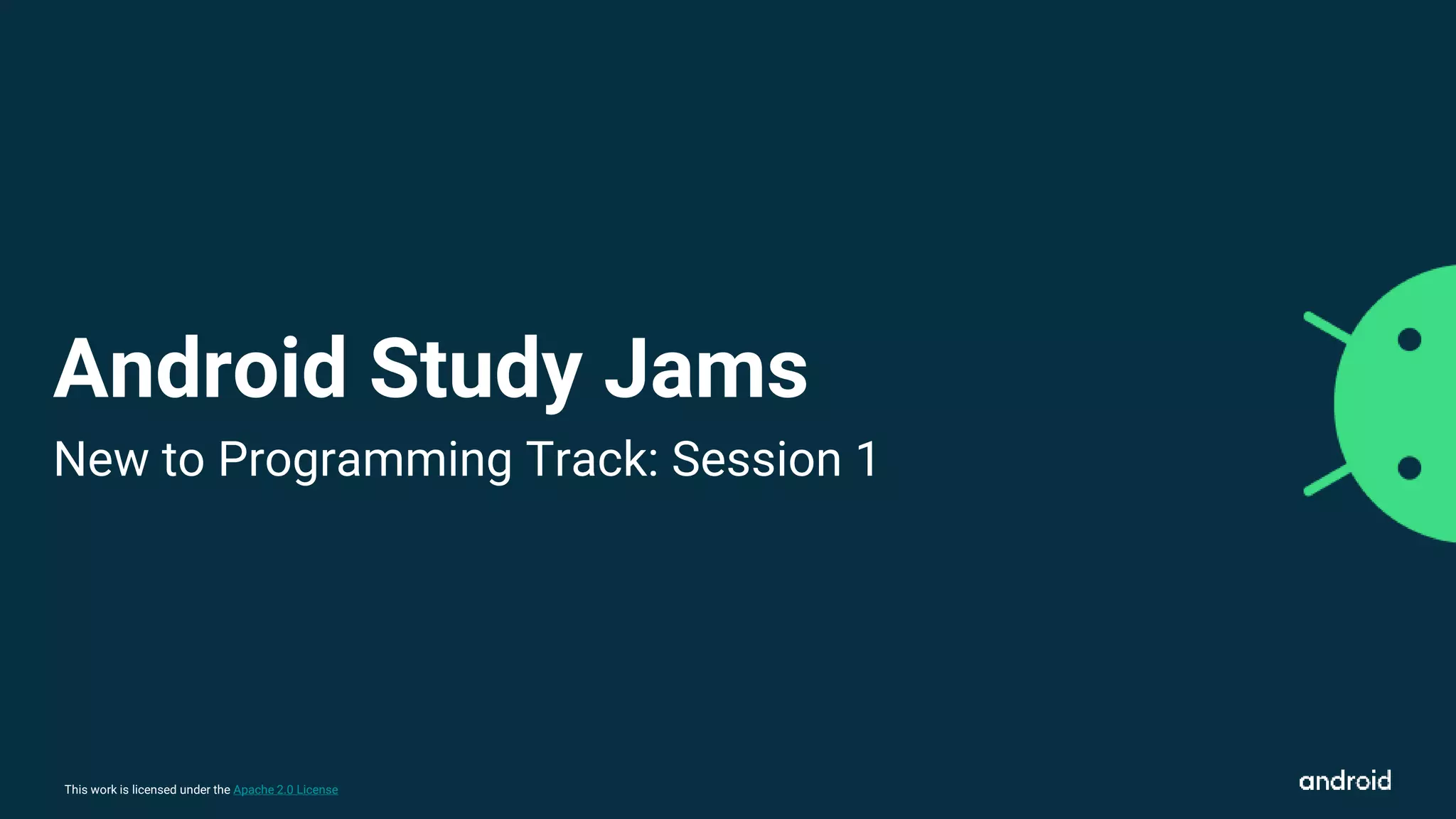 Android Study Jams

New to Programming Track: Session 1

This work is licensed under the Apache 2.0 License

android